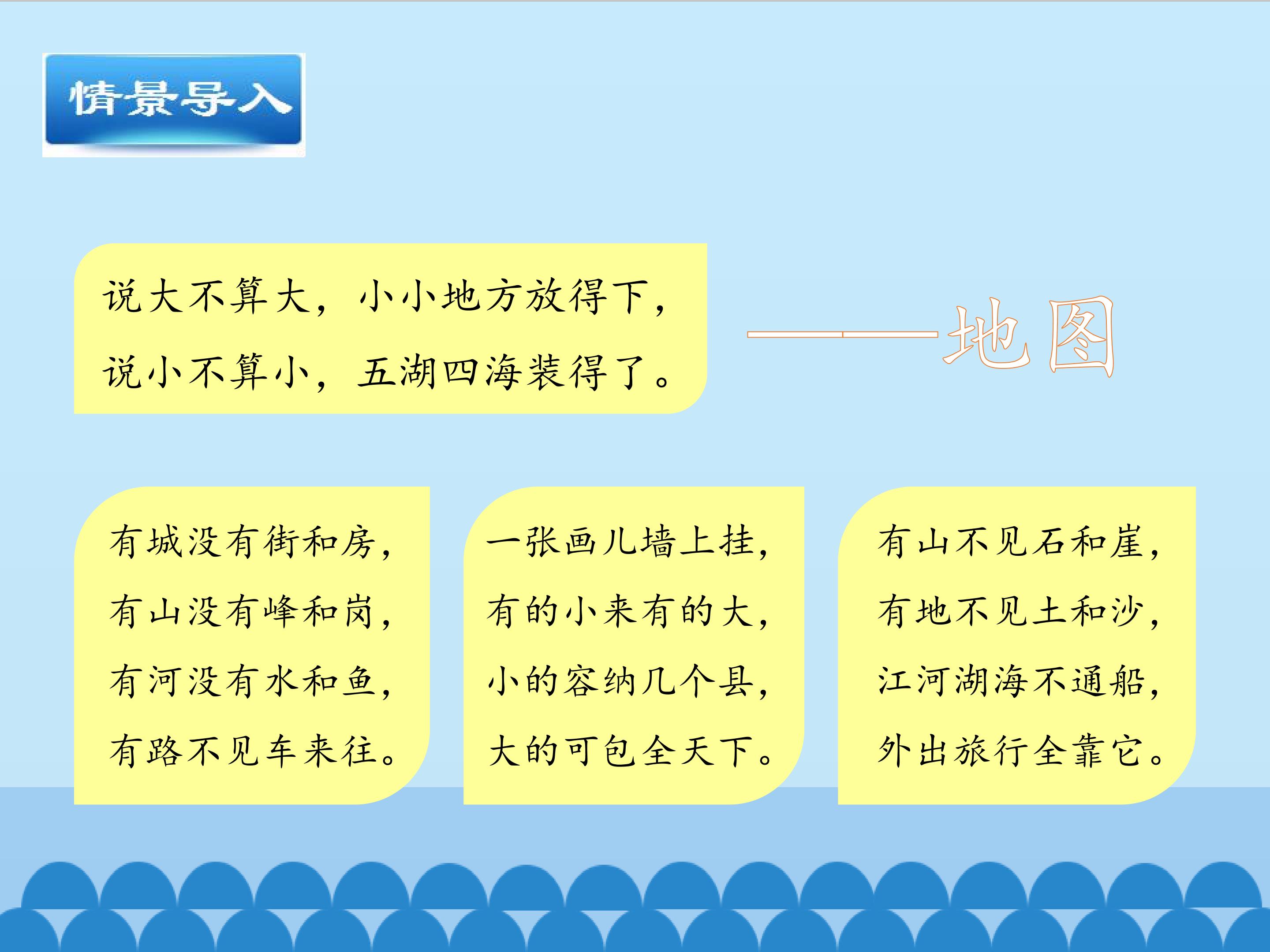 情景导入

说大不算大，小小地方放得下，
说小不算小，五湖四海装得了。

——地图

有城没有街和房，
有山没有峰和岗，
有河没有水和鱼，
有路不见车来往。

一张画儿墙上挂，
有的小来有的大，
小的容纳几个县，
大的可包全天下。

有山不见石和崖，
有地不见土和沙，
江河湖海不通船，
外出旅行全靠它。